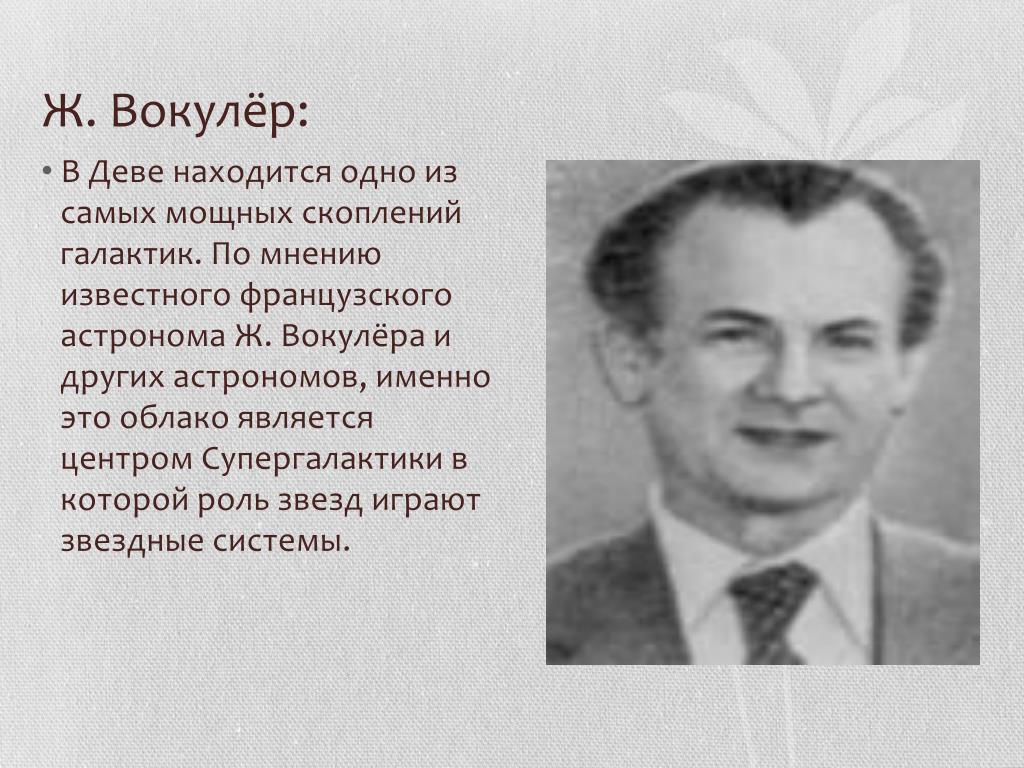 Ж. Вокулёр:

• В Деве находится одно из самых мощных скоплений галактик. По мнению известного французского астронома Ж. Вокулёра и других астрономов, именно это облако является центром Супергалактики в которой роль звезд играют звездные системы.